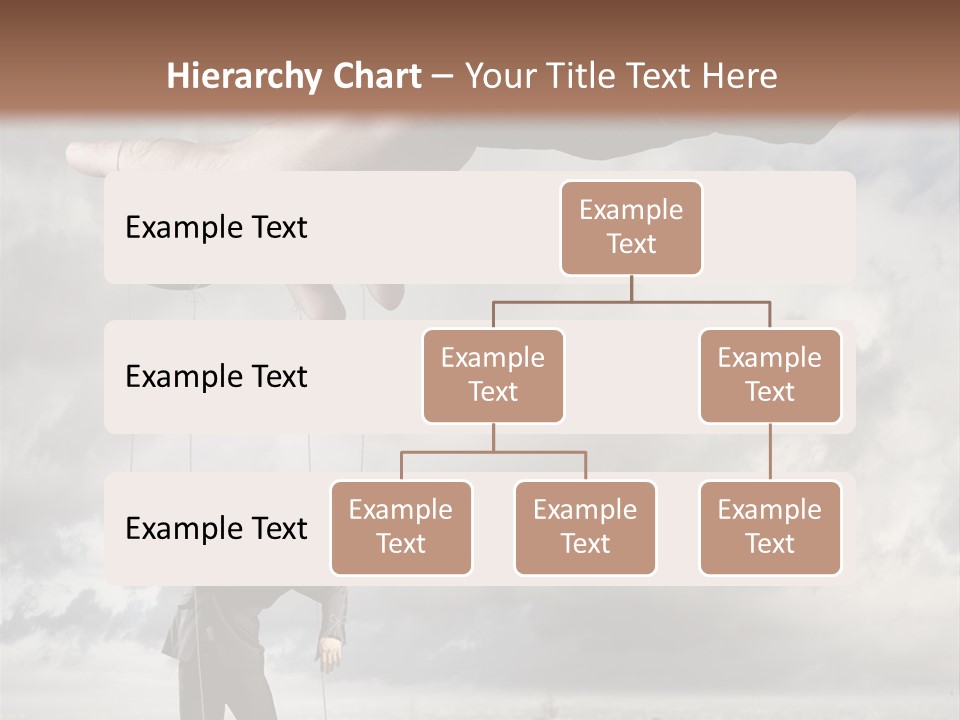 Hierarchy Chart – Your Title Text Here

Example Text

Example Text

Example Text

Example Text

Example Text

Example Text

Example Text

Example Text

Example Text